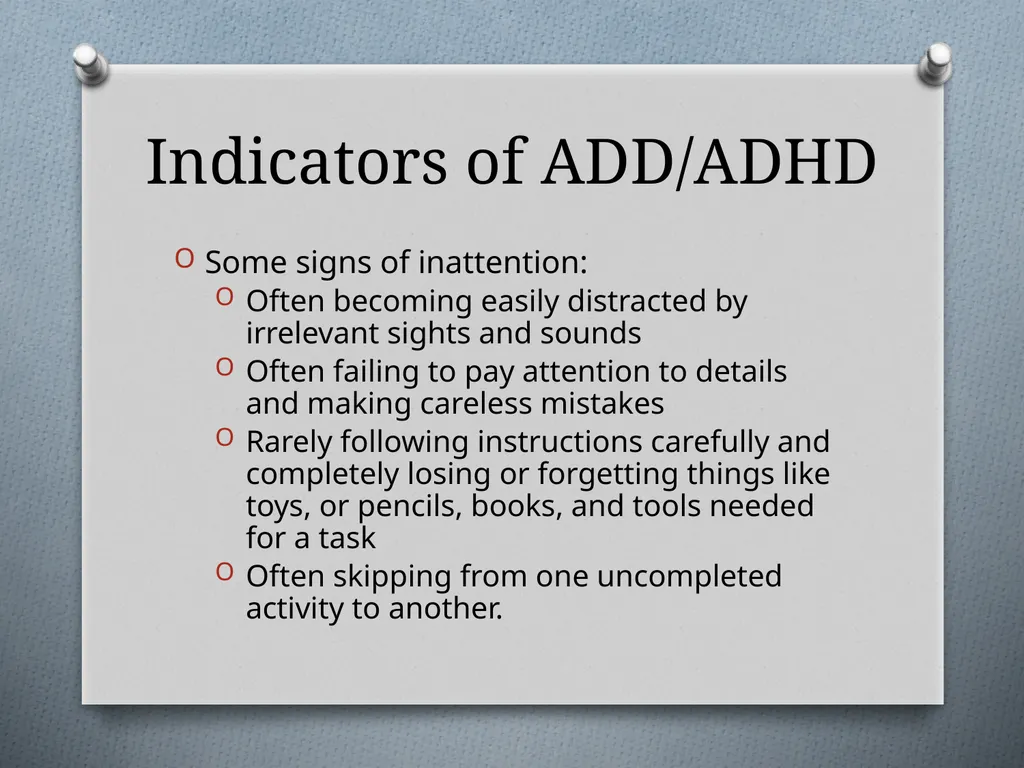 Indicators of ADD/ADHD

O Some signs of inattention:
O Often becoming easily distracted by irrelevant sights and sounds
O Often failing to pay attention to details and making careless mistakes
O Rarely following instructions carefully and completely losing or forgetting things like toys, or pencils, books, and tools needed for a task
O Often skipping from one uncompleted activity to another.